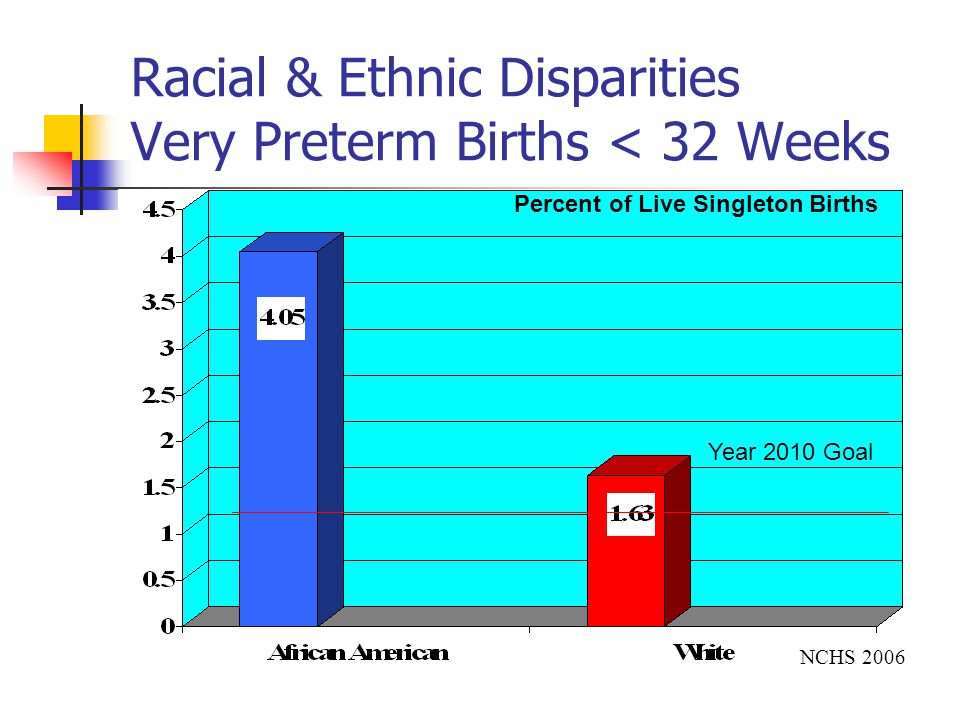 Racial & Ethnic Disparities
Very Preterm Births < 32 Weeks

Percent of Live Singleton Births

4.5
4
3.5
3
2.5
2
1.5
1
0.5
0

4.05

1.63

Year 2010 Goal

African American

White

NCHS 2006